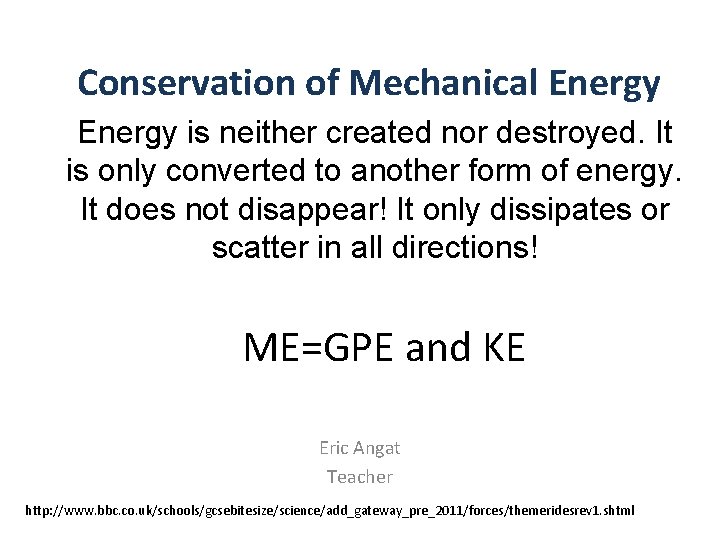 Conservation of Mechanical Energy

Energy is neither created nor destroyed. It is only converted to another form of energy. It does not disappear! It only dissipates or scatter in all directions!

ME=GPE and KE

Eric Angat
Teacher

http://www.bbc.co.uk/schools/gcsebitesize/science/add_gateway_pre_2011/forces/themeridesrev1.shtml